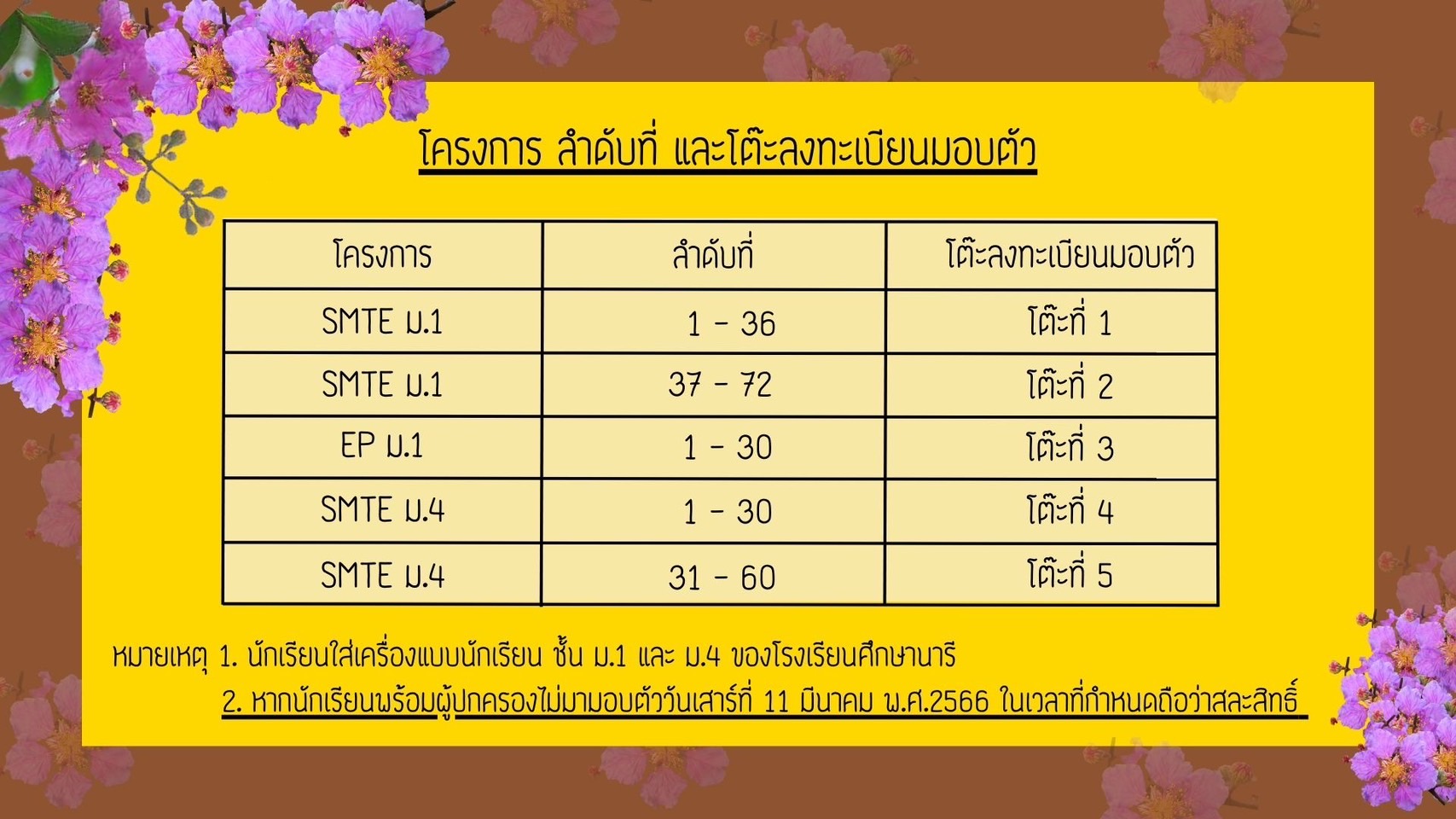 โครงการ ลำดับที่ และโต๊ะลงทะเบียนมอบตัว

| โครงการ | ลำดับที่ | โต๊ะลงทะเบียนมอบตัว |
|---|---|---|
| SMTE ม.1 | 1 - 36 | โต๊ะที่ 1 |
| SMTE ม.1 | 37 - 72 | โต๊ะที่ 2 |
| EP ม.1 | 1 - 30 | โต๊ะที่ 3 |
| SMTE ม.4 | 1 - 30 | โต๊ะที่ 4 |
| SMTE ม.4 | 31 - 60 | โต๊ะที่ 5 |

หมายเหตุ 1. นักเรียนใส่เครื่องแบบนักเรียน ชั้น ม.1 และ ม.4 ของโรงเรียนศึกษานารี
2. หากนักเรียนพร้อมผู้ปกครองไม่มามอบตัววันเสาร์ที่ 11 มีนาคม พ.ศ.2566 ในเวลาที่กำหนดถือว่าสละสิทธิ์